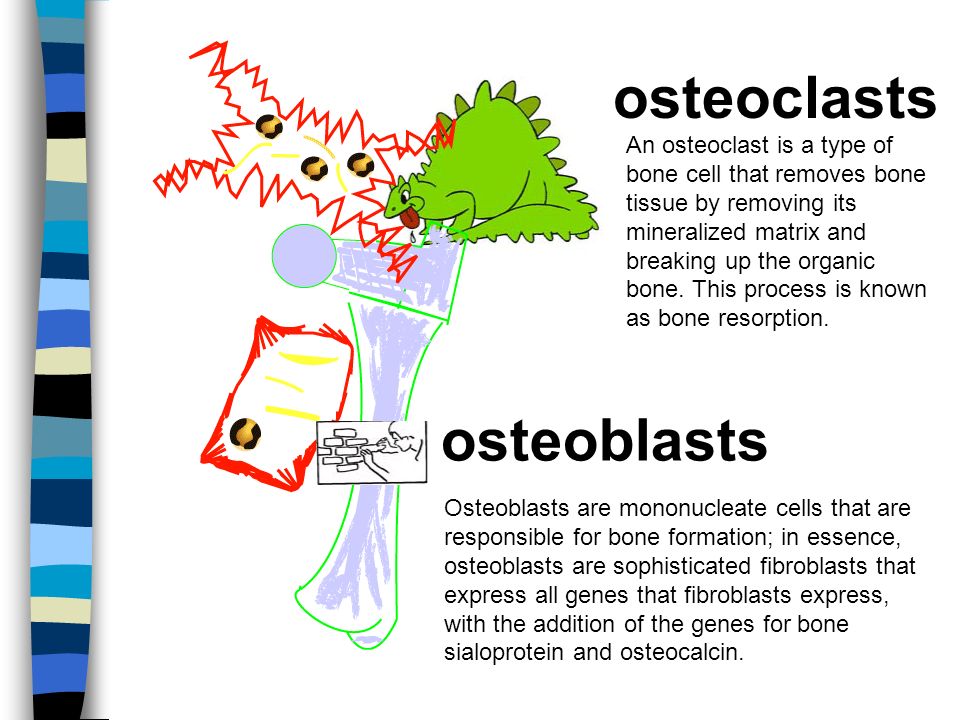 osteoclasts

An osteoclast is a type of bone cell that removes bone tissue by removing its mineralized matrix and breaking up the organic bone. This process is known as bone resorption.

osteoblasts

Osteoblasts are mononucleate cells that are responsible for bone formation; in essence, osteoblasts are sophisticated fibroblasts that express all genes that fibroblasts express, with the addition of the genes for bone sialoprotein and osteocalcin.